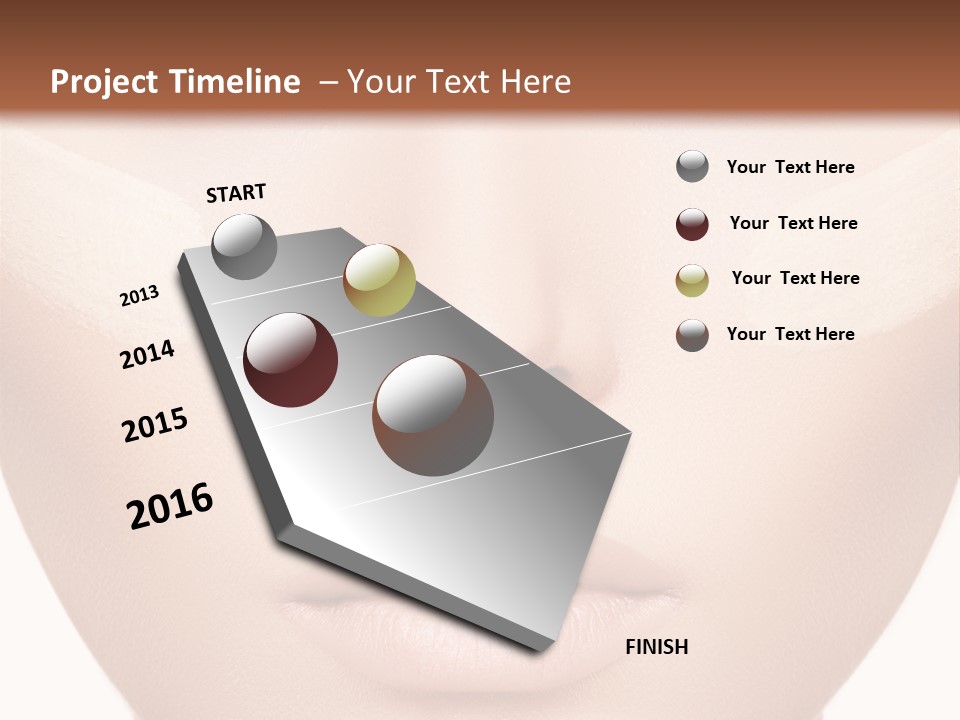 Project Timeline – Your Text Here

START

2013

2014

2015

2016

FINISH

Your Text Here

Your Text Here

Your Text Here

Your Text Here